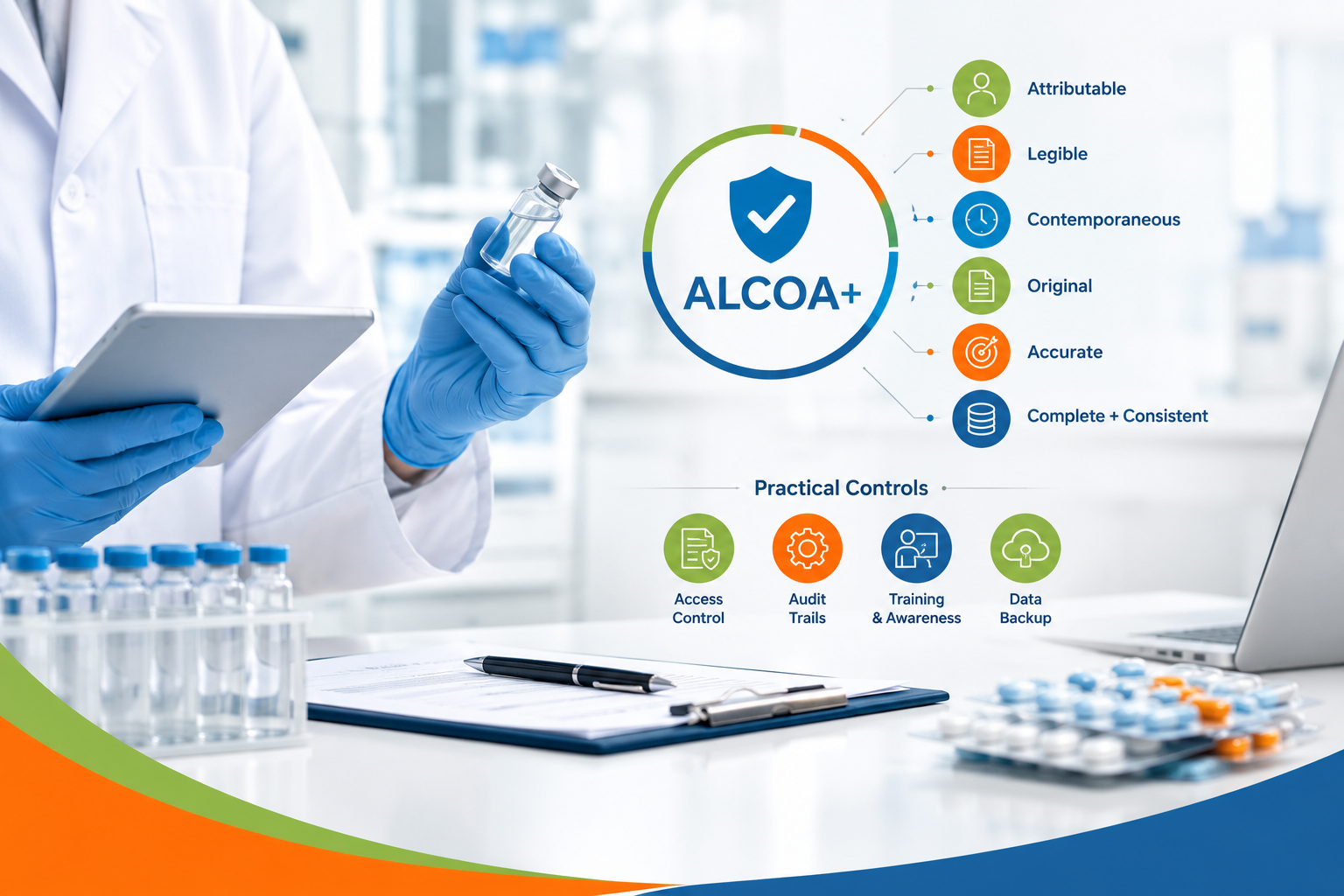 ALCOA+

Attributable

Legible

Contemporaneous

Original

Accurate

Complete + Consistent

Practical Controls

Access Control

Audit Trails

Training & Awareness

Data Backup